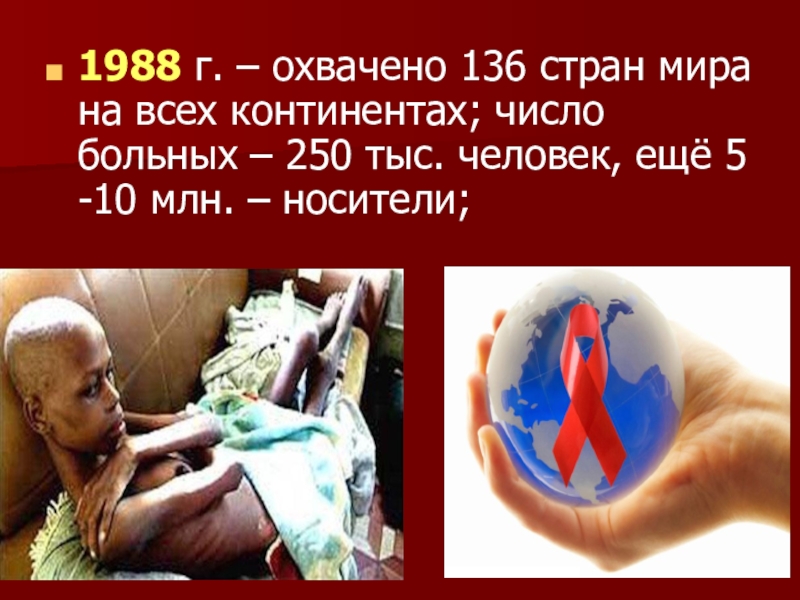 1988 г. – охвачено 136 стран мира на всех континентах; число больных – 250 тыс. человек, ещё 5 -10 млн. – носители;